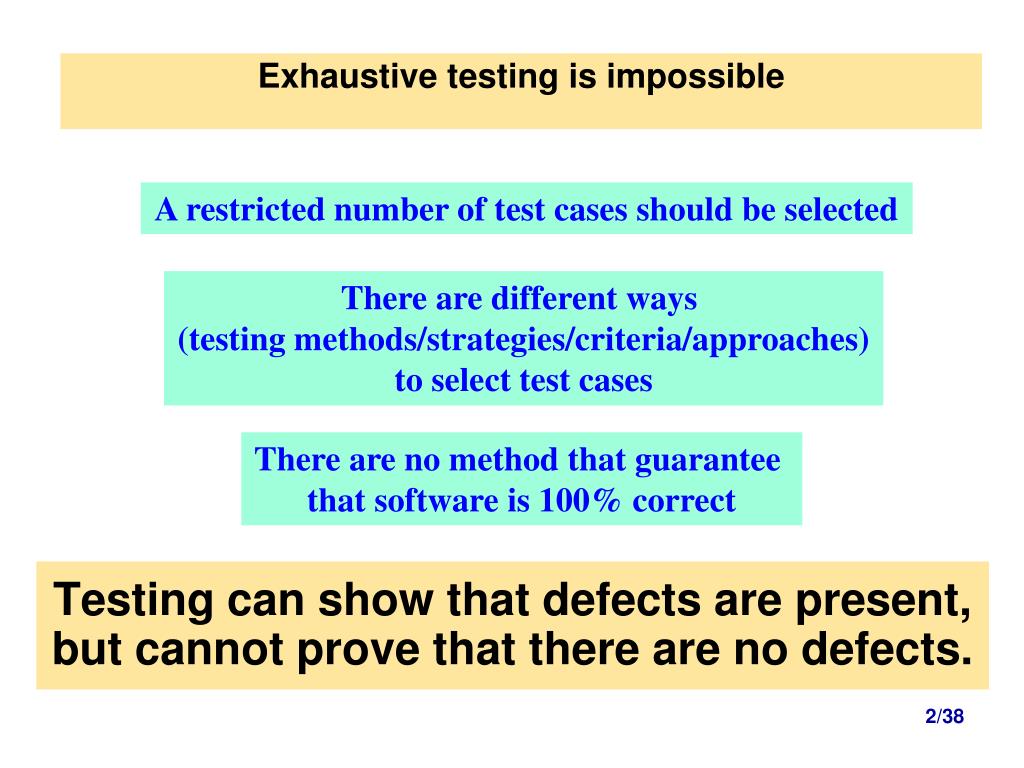 Exhaustive testing is impossible

A restricted number of test cases should be selected

There are different ways
(testing methods/strategies/criteria/approaches)
to select test cases

There are no method that guarantee
that software is 100% correct

Testing can show that defects are present, but cannot prove that there are no defects.

2/38